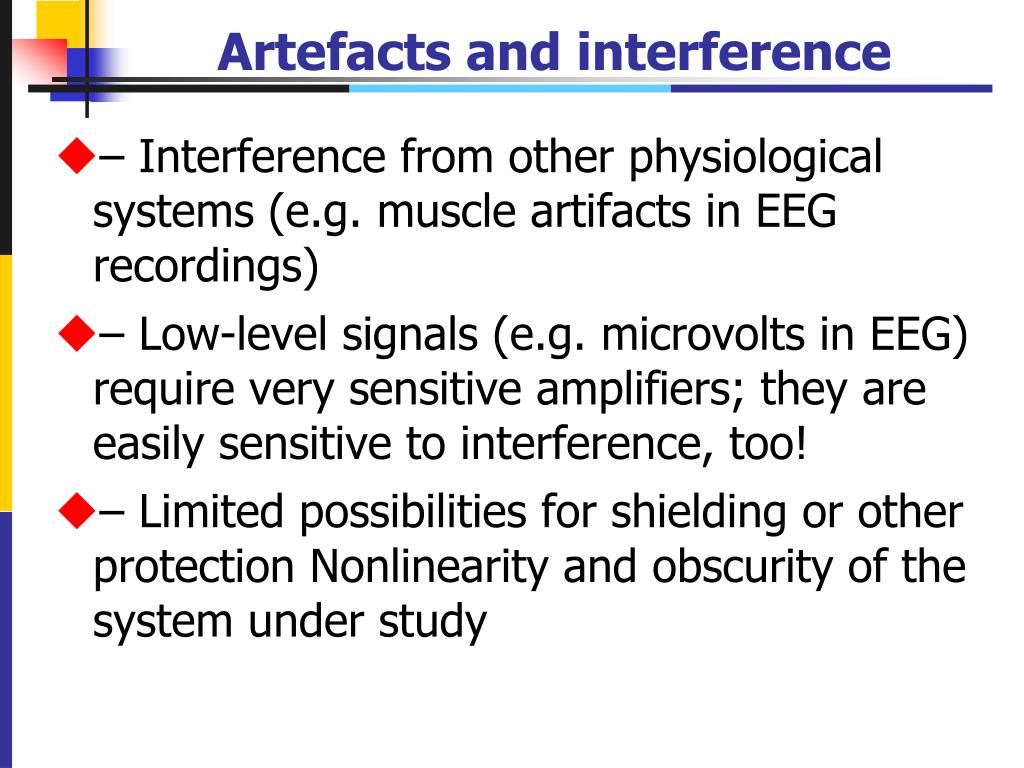 Artefacts and interference

◆– Interference from other physiological systems (e.g. muscle artifacts in EEG recordings)

◆– Low-level signals (e.g. microvolts in EEG) require very sensitive amplifiers; they are easily sensitive to interference, too!

◆– Limited possibilities for shielding or other protection Nonlinearity and obscurity of the system under study